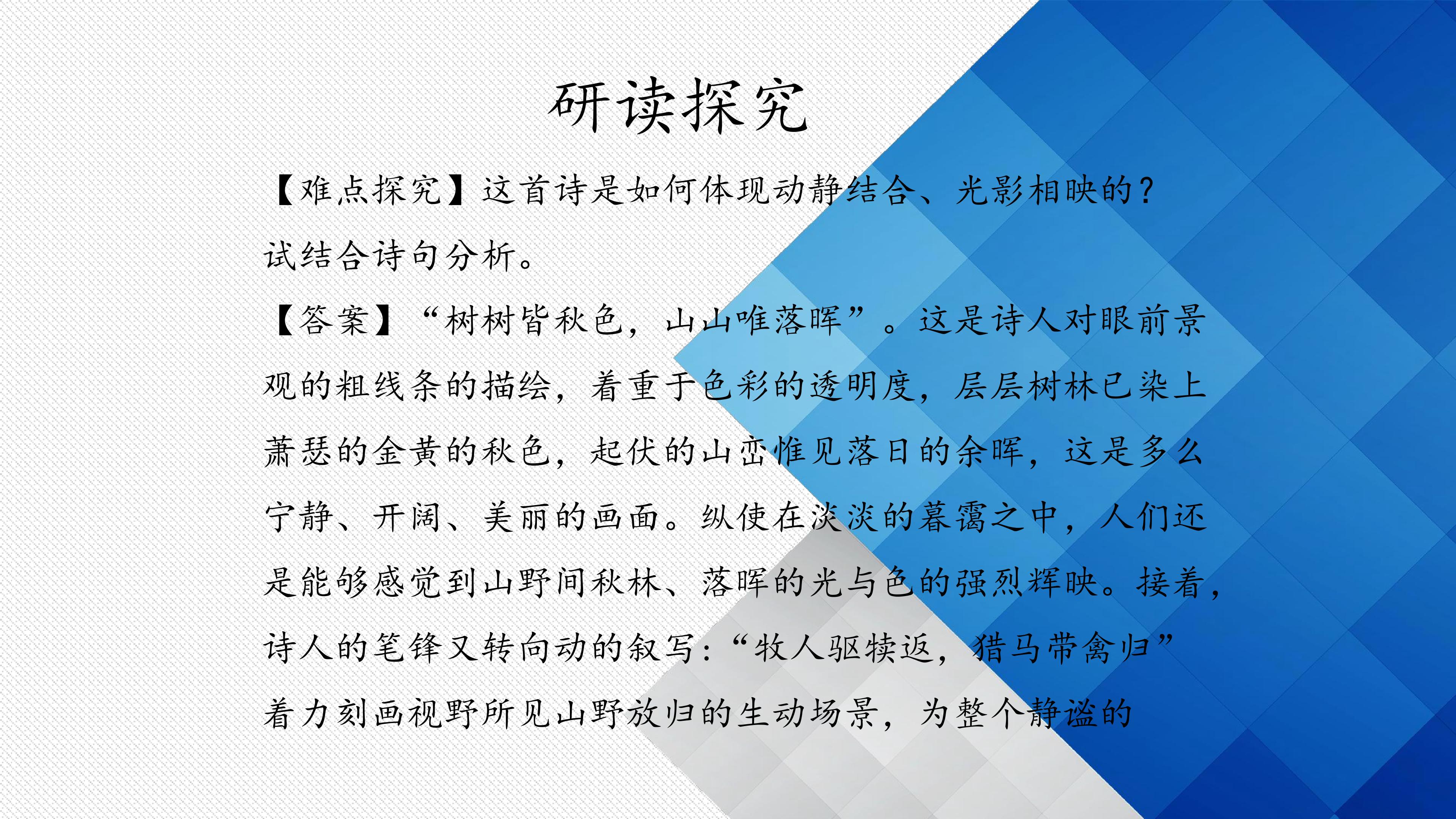 研读探究

【难点探究】这首诗是如何体现动静结合、光影相映的？试结合诗句分析。

【答案】“树树皆秋色，山山唯落晖”。这是诗人对眼前景观的粗线条的描绘，着重于色彩的透明度，层层树林已染上萧瑟的金黄的秋色，起伏的山峦惟见落日的余晖，这是多么宁静、开阔、美丽的画面。纵使在淡淡的暮霭之中，人们还是能够感觉到山野间秋林、落晖的光与色的强烈辉映。接着，诗人的笔锋又转向动的叙写：“牧人驱犊返，猎马带禽归”着力刻画视野所见山野放归的生动场景，为整个静谧的